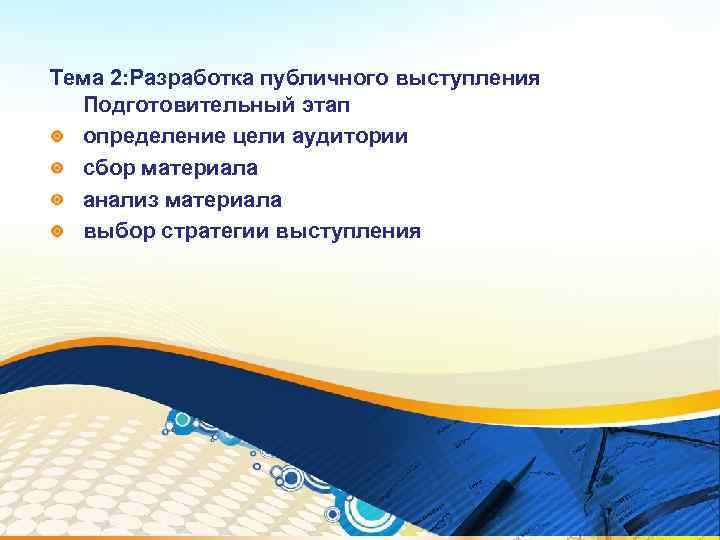 Тема 2:Разработка публичного выступления
Подготовительный этап
- определение цели аудитории
- сбор материала
- анализ материала
- выбор стратегии выступления